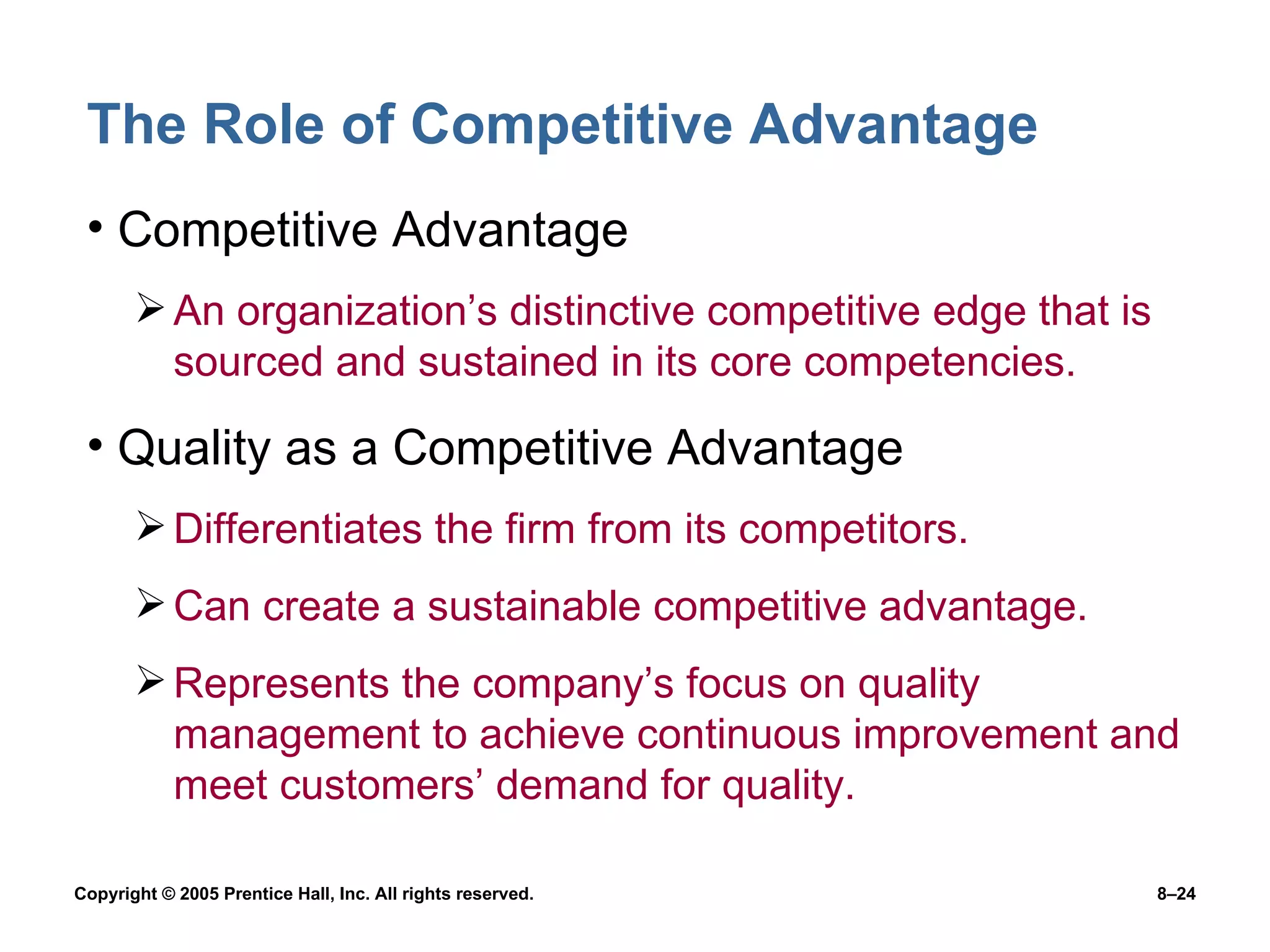 The Role of Competitive Advantage

• Competitive Advantage

➢ An organization’s distinctive competitive edge that is sourced and sustained in its core competencies.

• Quality as a Competitive Advantage

➢ Differentiates the firm from its competitors.

➢ Can create a sustainable competitive advantage.

➢ Represents the company’s focus on quality management to achieve continuous improvement and meet customers’ demand for quality.

Copyright © 2005 Prentice Hall, Inc. All rights reserved.

8–24